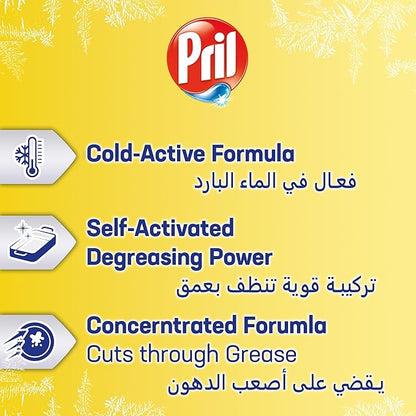 Pril

Cold-Active Formula
فعال في الماء البارد

Self-Activated Degreasing Power
تركيبة قوية تنظف بعمق

Concerntrated Forumla
Cuts through Grease
يقضي على أصعب الدهون